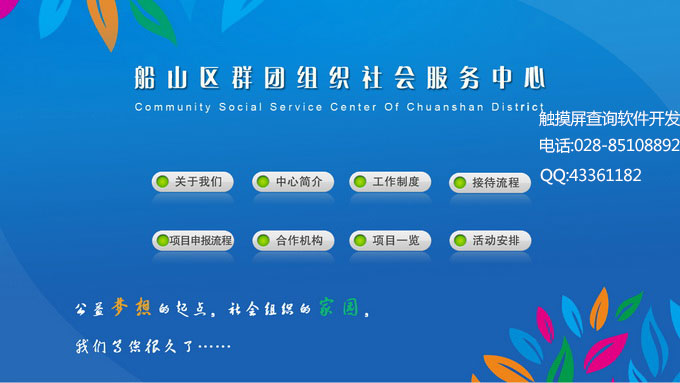 船山区群团组织社会服务中心
Community Social Service Center Of Chuanshan District

触摸屏查询软件开发
电话:028-85108892
QQ:43361182

关于我们
中心简介
工作制度
接待流程
项目申报流程
合作机构
项目一览
活动安排

公益梦想的起点，社会组织的家园。
我们等您很久了……